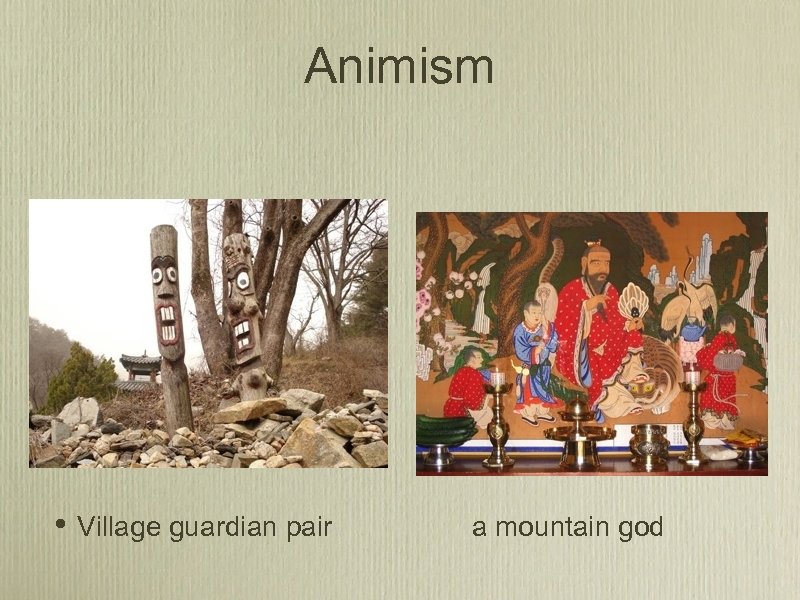 Animism

• Village guardian pair

a mountain god